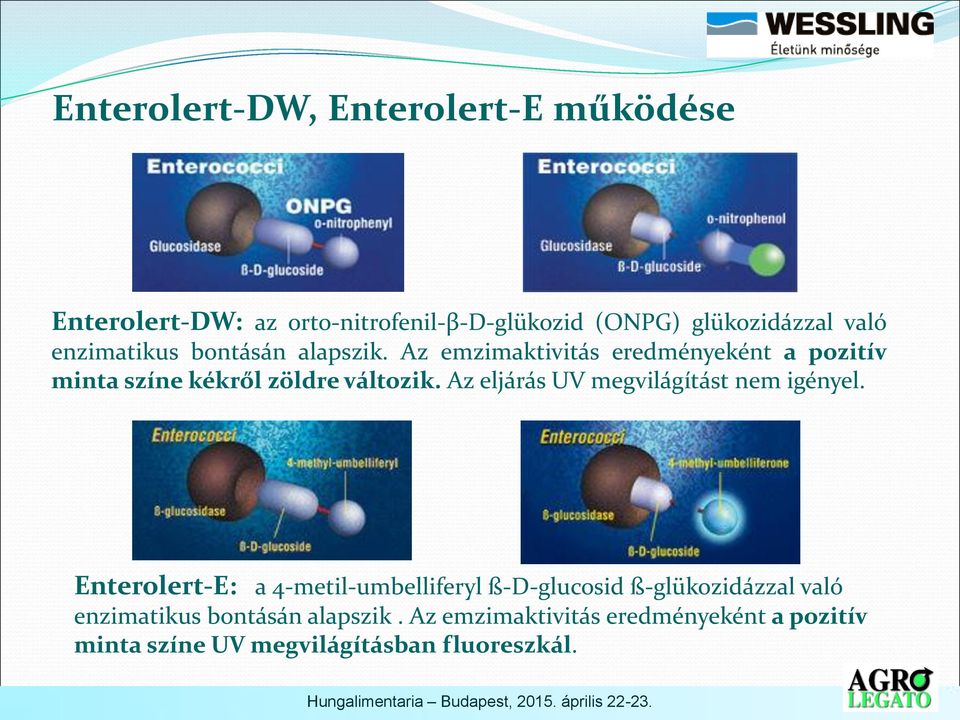 WESSLING
Életünk minősége

Enterolert-DW, Enterolert-E működése

Enterococci
ONPG
o-nitrophenyl
Glucosidase
ß-D-glucoside

Enterococci
o-nitrophenol
Glucosidase
ß-D-glucoside

Enterolert-DW: az orto-nitrofenil-β-D-glükozid (ONPG) glükozidázzal való enzimatikus bontásán alapszik. Az emzimaktivitás eredményeként a pozitív minta színe kékről zöldre változik. Az eljárás UV megvilágítást nem igényel.

Enterococci
4-methyl-umbelliferyl
ß-glucosidase
ß-D-glucoside

Enterococci
4-methyl-umbelliferone
ß-glucosidase
ß-D-glucoside

Enterolert-E: a 4-metil-umbelliferyl ß-D-glucosid ß-glükozidázzal való enzimatikus bontásán alapszik . Az emzimaktivitás eredményeként a pozitív minta színe UV megvilágításban fluoreszkál.

Hungalimentaria – Budapest, 2015. április 22-23.

AGRO
LEGATO